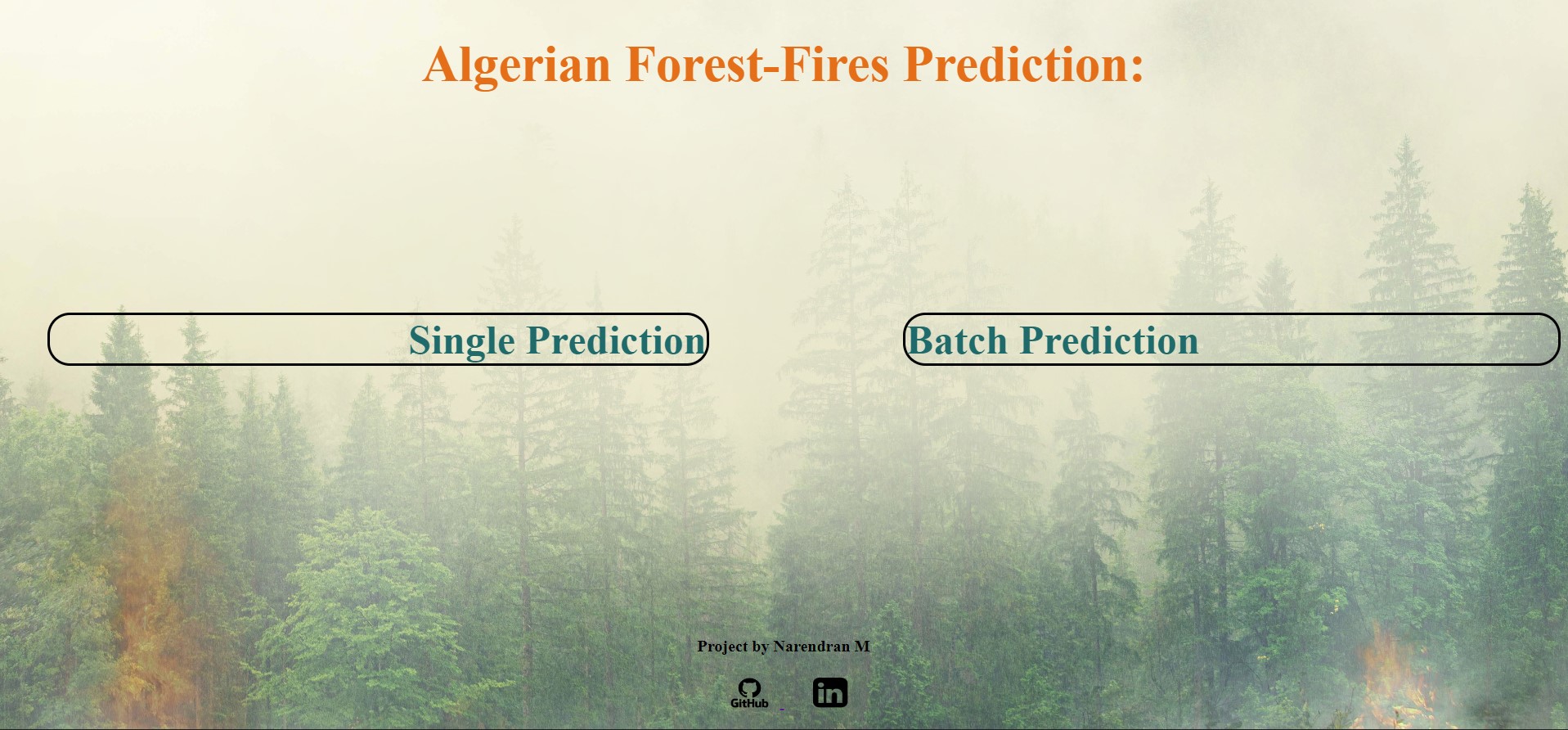 Algerian Forest-Fires Prediction:

Single Prediction

Batch Prediction

Project by Narendran M

GitHub

in